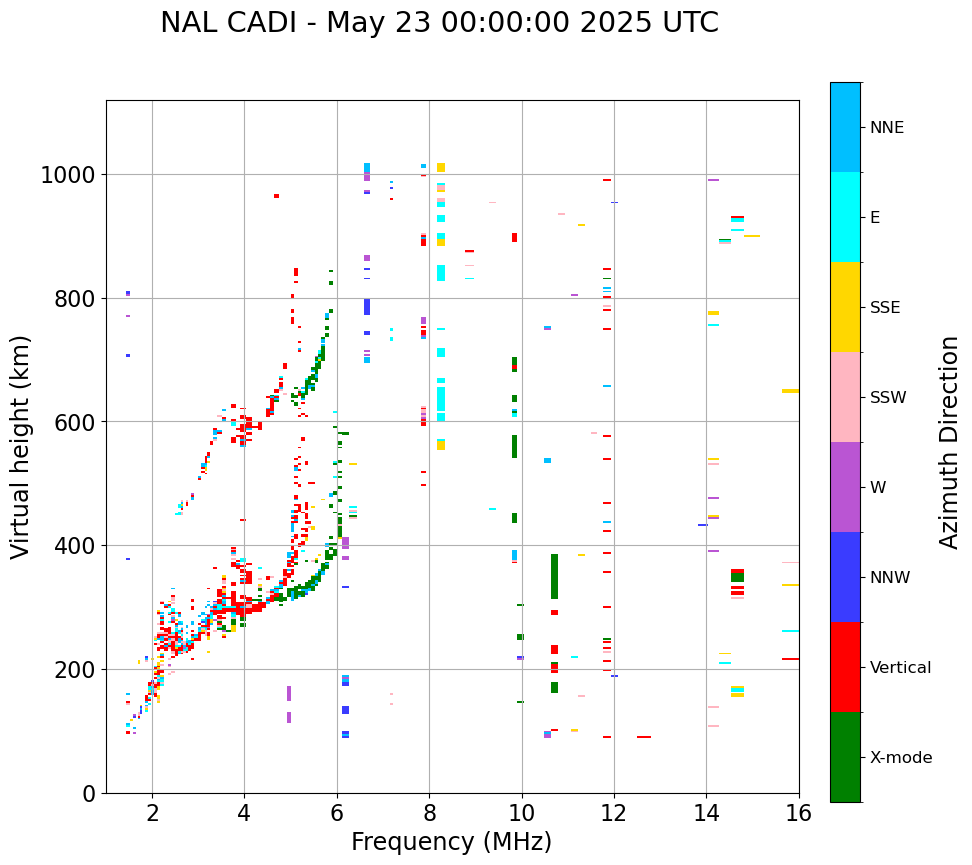 NAL CADI - May 23 00:00:00 2025 UTC

Virtual height (km)

1000
800
600
400
200
0

2
4
6
8
10
12
14
16

Frequency (MHz)

NNE
E
SSE
SSW
W
NNW
Vertical
X-mode

Azimuth Direction